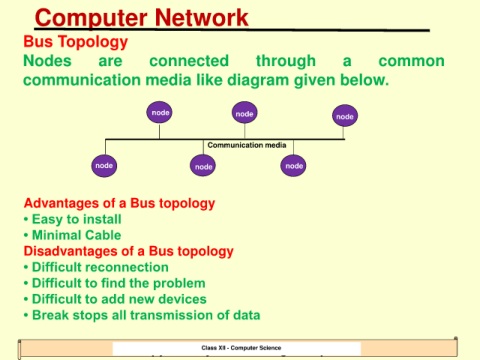 Computer Network

Bus Topology

Nodes are connected through a common communication media like diagram given below.

node
node
node
Communication media
node
node
node

Advantages of a Bus topology
• Easy to install
• Minimal Cable

Disadvantages of a Bus topology
• Difficult reconnection
• Difficult to find the problem
• Difficult to add new devices
• Break stops all transmission of data

Class XII - Computer Science